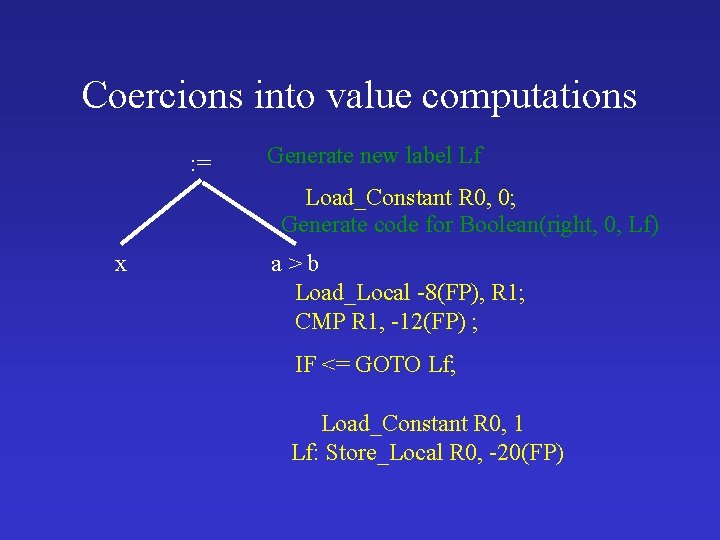 Coercions into value computations

:=

Generate new label Lf

Load_Constant R0, 0;

Generate code for Boolean(right, 0, Lf)

x

a > b

Load_Local -8(FP), R1;
CMP R1, -12(FP) ;

IF <= GOTO Lf;

Load_Constant R0, 1
Lf: Store_Local R0, -20(FP)